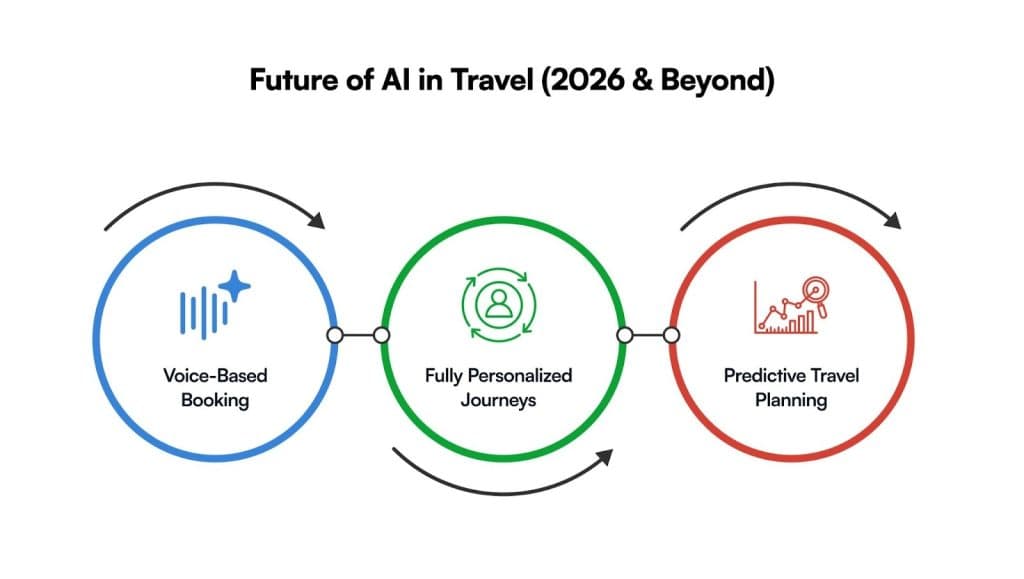 Future of AI in Travel (2026 & Beyond)

Voice-Based Booking

Fully Personalized Journeys

Predictive Travel Planning